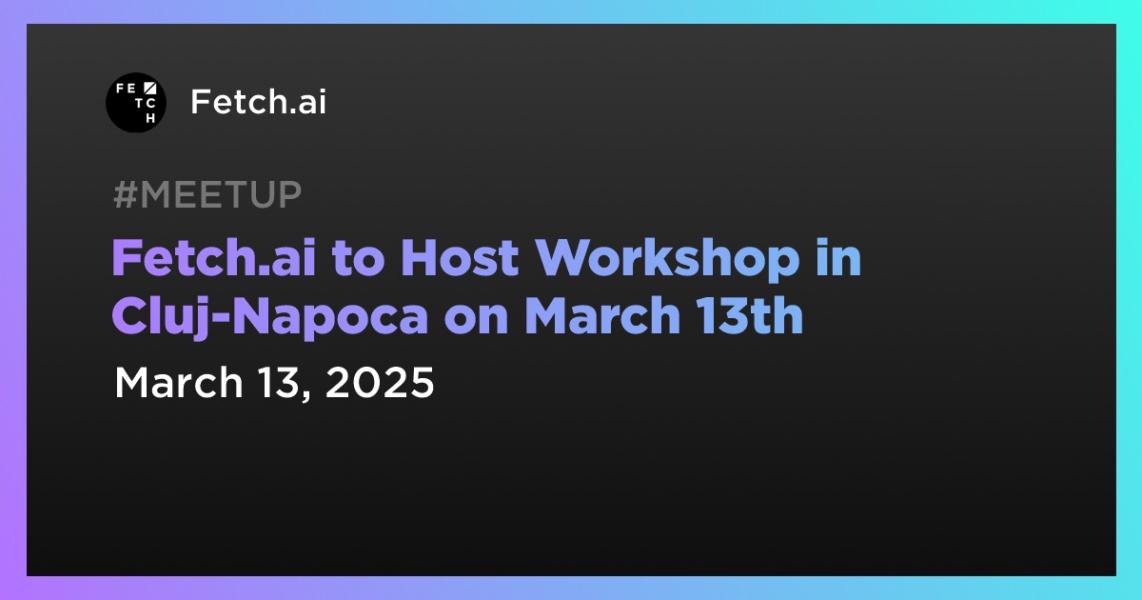 FE TC H

Fetch.ai

#MEETUP

Fetch.ai to Host Workshop in Cluj-Napoca on March 13th

March 13, 2025